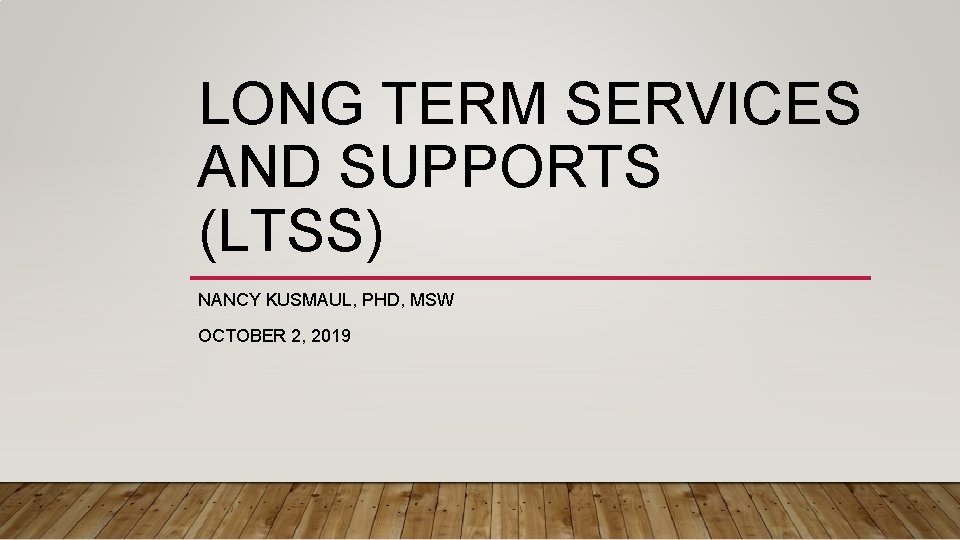 LONG TERM SERVICES AND SUPPORTS (LTSS)

NANCY KUSMAUL, PHD, MSW

OCTOBER 2, 2019